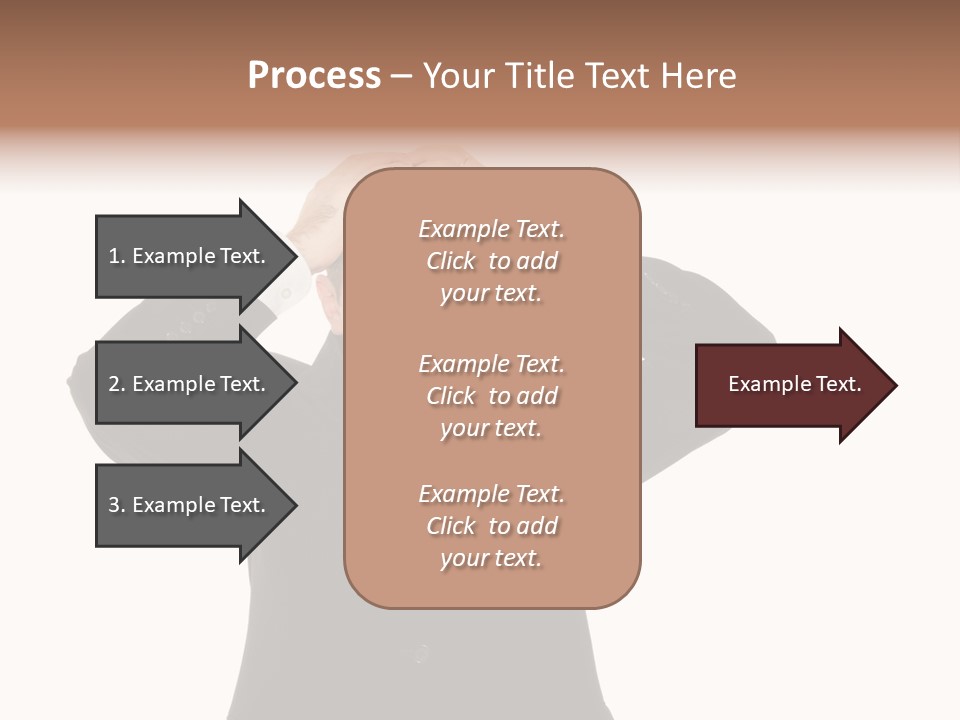 Process – Your Title Text Here

1. Example Text.

2. Example Text.

3. Example Text.

Example Text. Click to add your text.

Example Text. Click to add your text.

Example Text. Click to add your text.

Example Text.